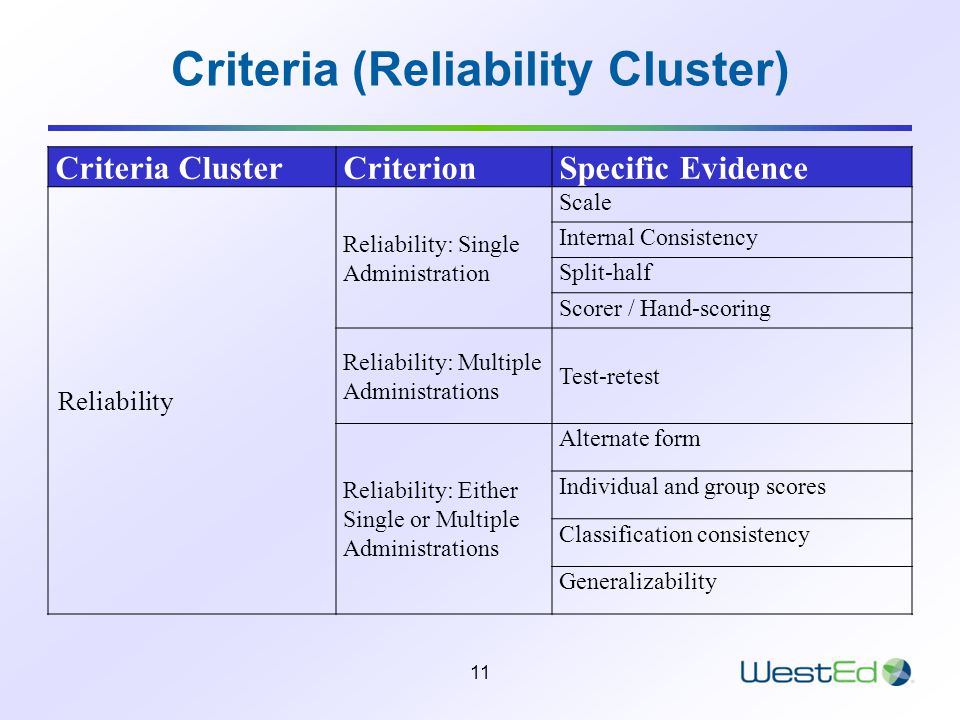 Criteria (Reliability Cluster)

| Criteria Cluster | Criterion | Specific Evidence |
|---|---|---|
| Reliability | Reliability: Single Administration | Scale |
| | | Internal Consistency |
| | | Split-half |
| | | Scorer / Hand-scoring |
| | Reliability: Multiple Administrations | Test-retest |
| | Reliability: Either Single or Multiple Administrations | Alternate form |
| | | Individual and group scores |
| | | Classification consistency |
| | | Generalizability |

11

WestEd